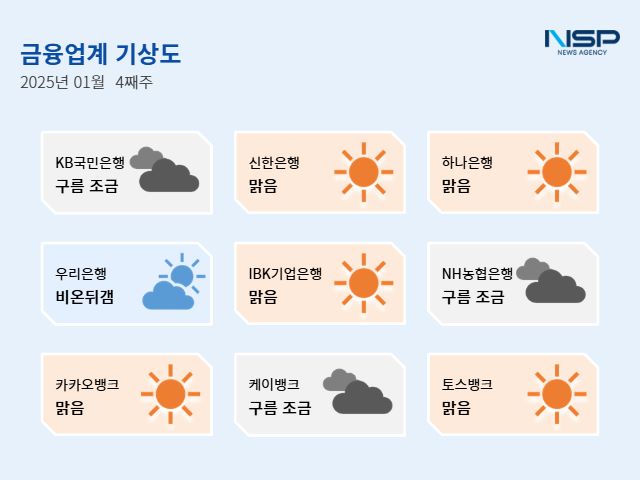 금융업계 기상도
2025년 01월 4째주

NSP
NEWS AGENCY

KB국민은행
구름 조금

신한은행
맑음

하나은행
맑음

우리은행
비온뒤갬

IBK기업은행
맑음

NH농협은행
구름 조금

카카오뱅크
맑음

케이뱅크
구름 조금

토스뱅크
맑음